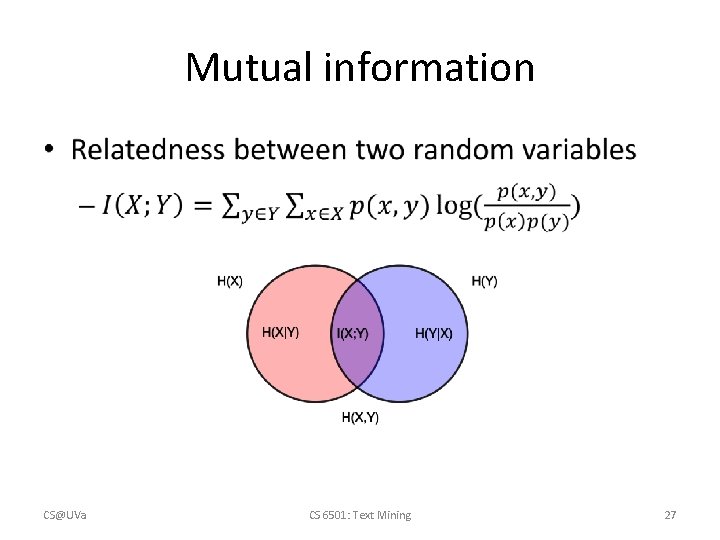 Mutual information

• Relatedness between two random variables

– $I(X;Y) = \sum_{y \in Y} \sum_{x \in X} p(x,y) \log(\frac{p(x,y)}{p(x)p(y)})$

H(X)

H(Y)

H(X|Y)

I(X;Y)

H(Y|X)

H(X,Y)

CS@UVa

CS 6501: Text Mining

27